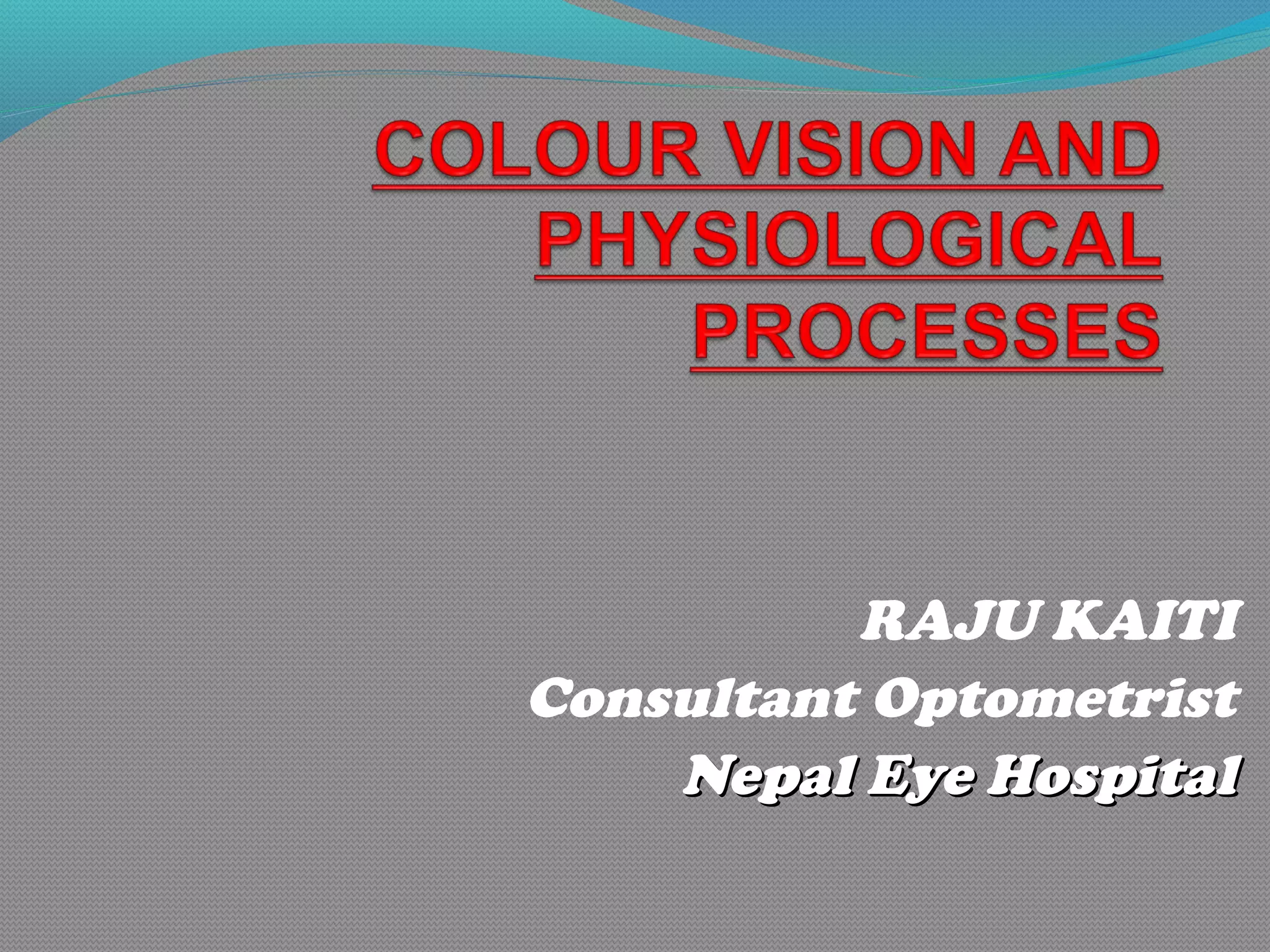 COLOUR VISION AND PHYSIOLOGICAL PROCESSES

RAJU KAITI
Consultant Optometrist
Nepal Eye Hospital